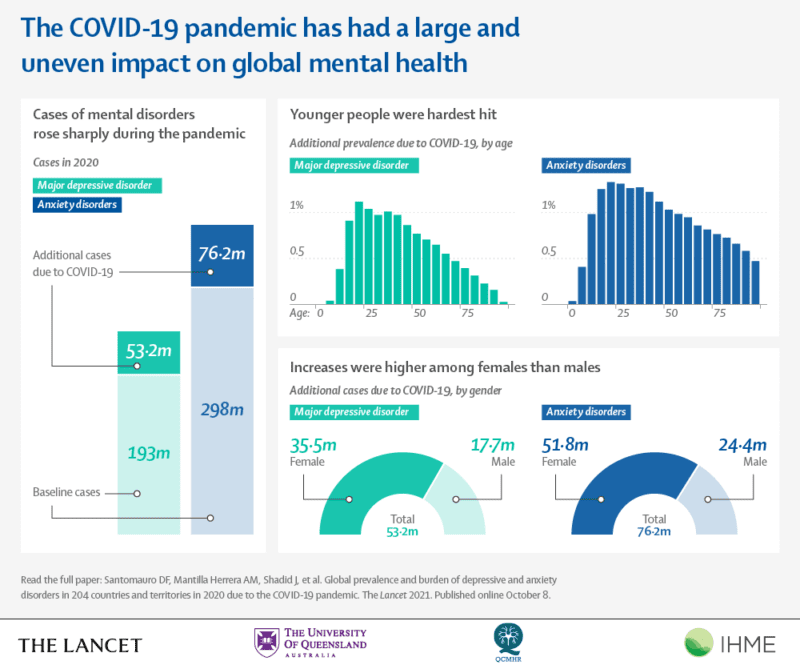 The COVID-19 pandemic has had a large and uneven impact on global mental health

Cases of mental disorders rose sharply during the pandemic

Cases in 2020

Major depressive disorder

Anxiety disorders

Additional cases due to COVID-19

76·2m

53·2m

298m

193m

Baseline cases

Younger people were hardest hit

Additional prevalence due to COVID-19, by age

Major depressive disorder

1%

0.5

0

Age: 0 25 50 75

Anxiety disorders

1%

0.5

0

0 25 50 75

Increases were higher among females than males

Additional cases due to COVID-19, by gender

Major depressive disorder

35·5m
Female

17·7m
Male

Total
53·2m

Anxiety disorders

51·8m
Female

24·4m
Male

Total
76·2m

Read the full paper: Santomauro DF, Mantilla Herrera AM, Shadid J, et al. Global prevalence and burden of depressive and anxiety disorders in 204 countries and territories in 2020 due to the COVID-19 pandemic. The Lancet 2021. Published online October 8.

THE LANCET

THE UNIVERSITY OF QUEENSLAND AUSTRALIA

QCMHR

IHME